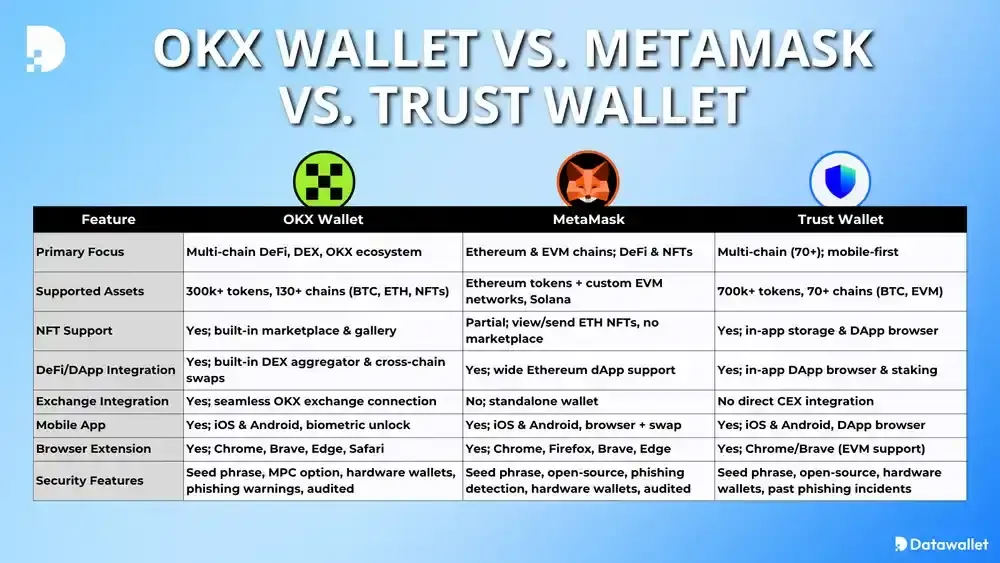 OKX WALLET VS. METAMASK VS. TRUST WALLET

| Feature | OKX Wallet | MetaMask | Trust Wallet |
|---|---|---|---|
| Primary Focus | Multi-chain DeFi, DEX, OKX ecosystem | Ethereum & EVM chains; DeFi & NFTs | Multi-chain (70+); mobile-first |
| Supported Assets | 300k+ tokens, 130+ chains (BTC, ETH, NFTs) | Ethereum tokens + custom EVM networks, Solana | 700k+ tokens, 70+ chains (BTC, EVM) |
| NFT Support | Yes; built-in marketplace & gallery | Partial; view/send ETH NFTs, no marketplace | Yes; in-app storage & DApp browser |
| DeFi/DApp Integration | Yes; built-in DEX aggregator & cross-chain swaps | Yes; wide Ethereum dApp support | Yes; in-app DApp browser & staking |
| Exchange Integration | Yes; seamless OKX exchange connection | No; standalone wallet | No direct CEX integration |
| Mobile App | Yes; iOS & Android, biometric unlock | Yes; iOS & Android, browser + swap | Yes; iOS & Android, DApp browser |
| Browser Extension | Yes; Chrome, Brave, Edge, Safari | Yes; Chrome, Firefox, Brave, Edge | Yes; Chrome/Brave (EVM support) |
| Security Features | Seed phrase, MPC option, hardware wallets, phishing warnings, audited | Seed phrase, open-source, phishing detection, hardware wallets, audited | Seed phrase, open-source, hardware wallets, past phishing incidents |

Datawallet